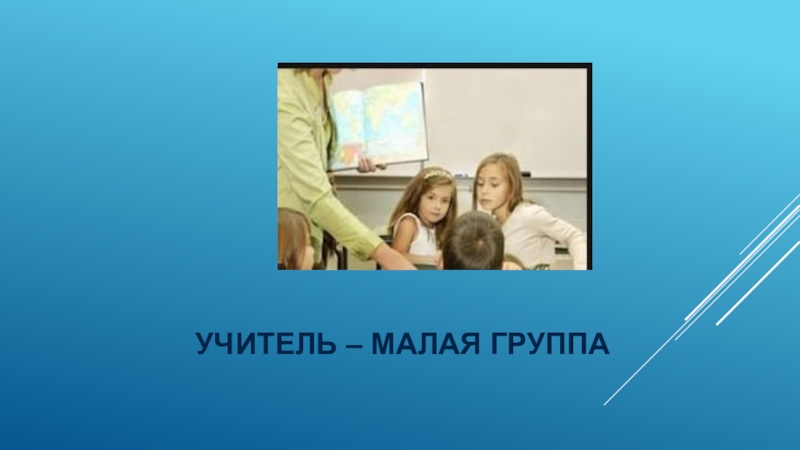 УЧИТЕЛЬ – МАЛАЯ ГРУППА